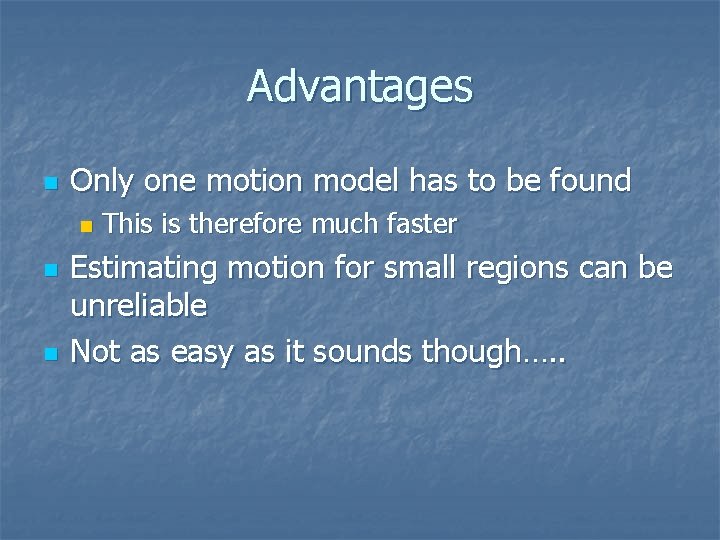 Advantages

- Only one motion model has to be found
  - This is therefore much faster
- Estimating motion for small regions can be unreliable
- Not as easy as it sounds though…..